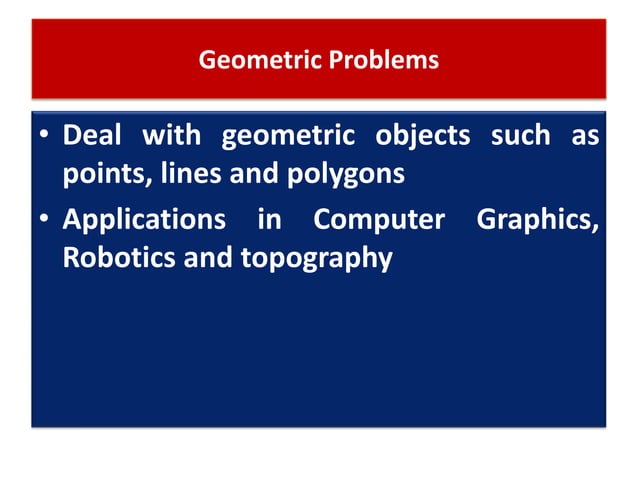 Geometric Problems

• Deal with geometric objects such as points, lines and polygons
• Applications in Computer Graphics, Robotics and topography